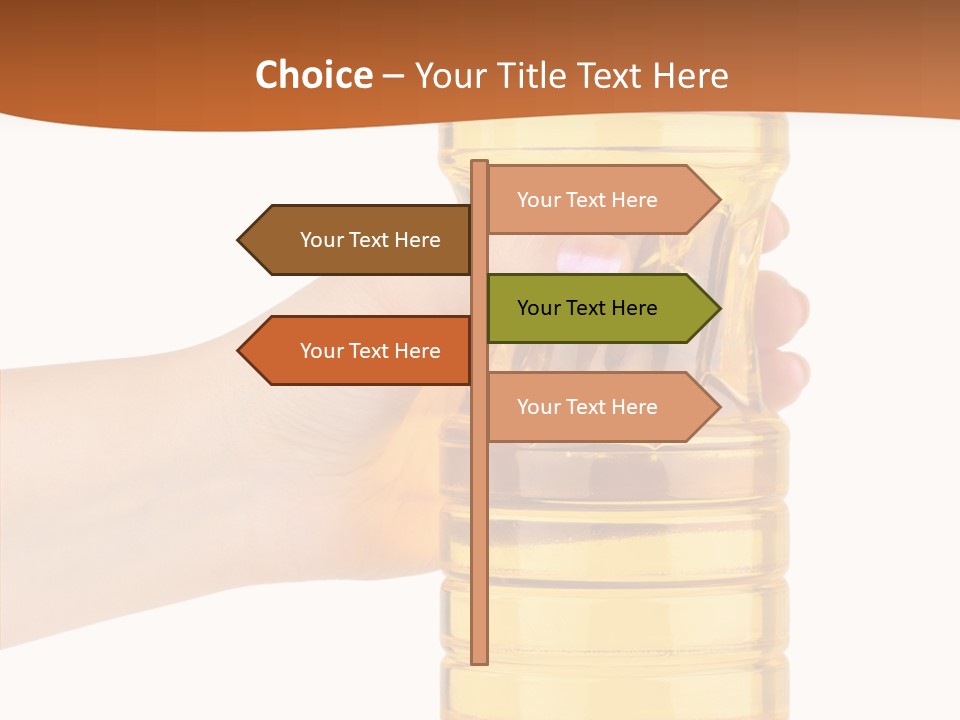 Choice – Your Title Text Here

Your Text Here

Your Text Here

Your Text Here

Your Text Here

Your Text Here